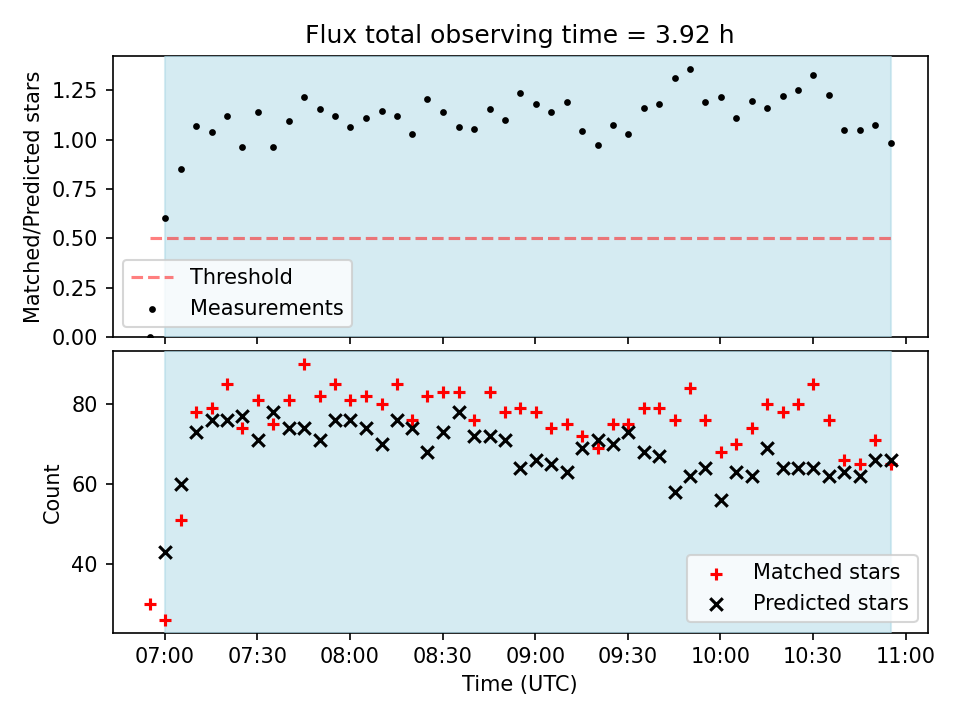 Flux total observing time = 3.92 h

Matched/Predicted stars

1.25
1.00
0.75
0.50
0.25
0.00

Threshold
Measurements

Count

80
60
40

Matched stars
Predicted stars

07:00
07:30
08:00
08:30
09:00
09:30
10:00
10:30
11:00

Time (UTC)